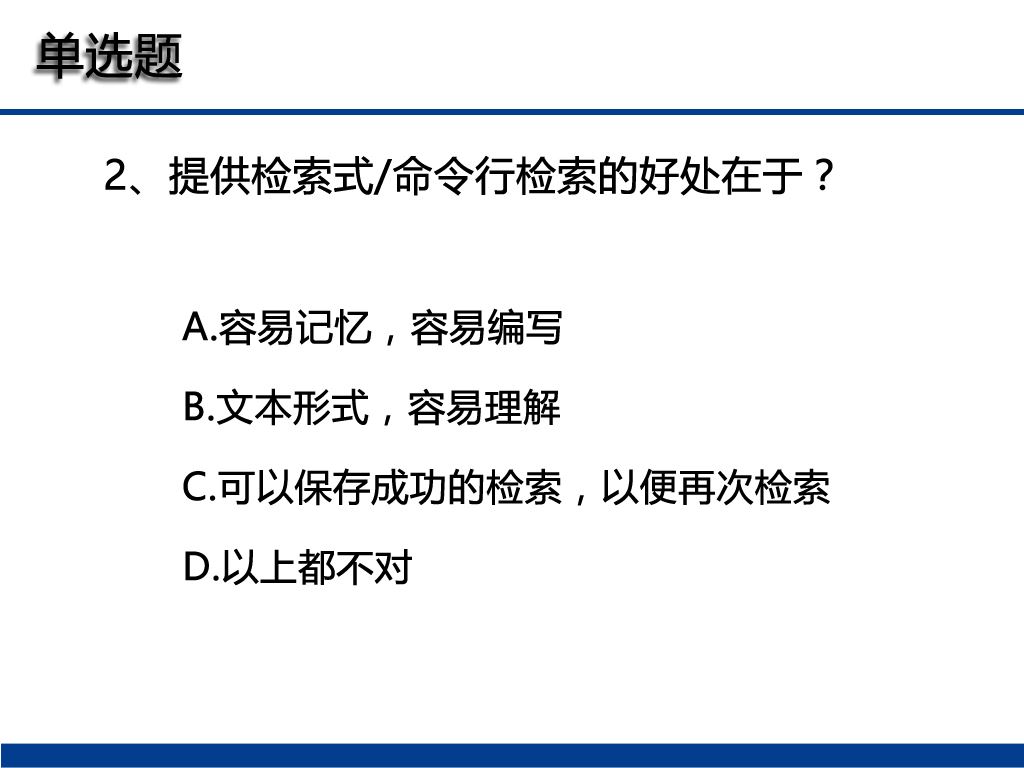 单选题

2、提供检索式/命令行检索的好处在于？

A.容易记忆，容易编写

B.文本形式，容易理解

C.可以保存成功的检索，以便再次检索

D.以上都不对